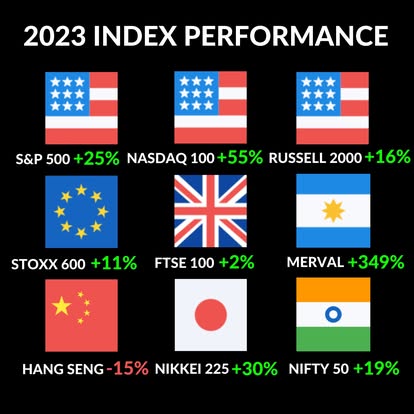 2023 INDEX PERFORMANCE

S&P 500 +25%
NASDAQ 100 +55%
RUSSELL 2000 +16%

STOXX 600 +11%
FTSE 100 +2%
MERVAL +349%

HANG SENG -15%
NIKKEI 225 +30%
NIFTY 50 +19%